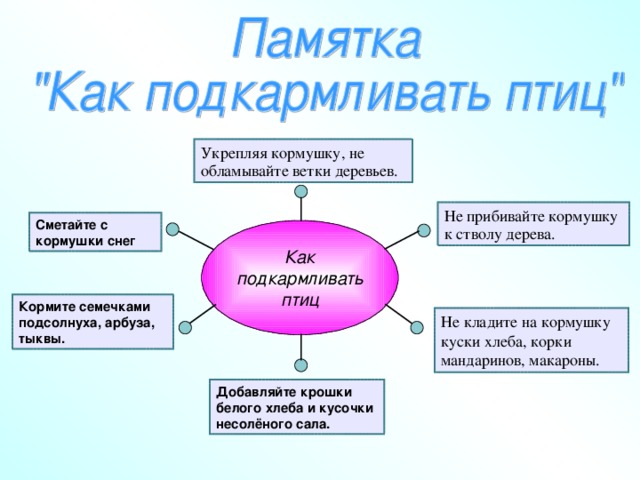 Памятка
"Как подкармливать птиц"

Укрепляя кормушку, не обламывайте ветки деревьев.

Сметайте с кормушки снег

Не прибивайте кормушку к стволу дерева.

Как подкармливать птиц

Кормите семечками подсолнуха, арбуза, тыквы.

Не кладите на кормушку куски хлеба, корки мандаринов, макароны.

Добавляйте крошки белого хлеба и кусочки несолёного сала.